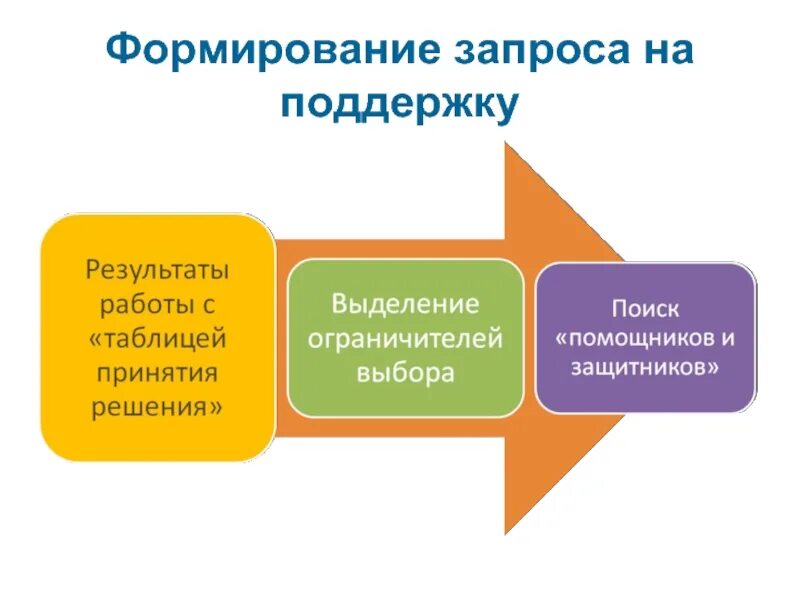 Формирование запроса на поддержку

Результаты работы с «таблицей принятия решения»

Выделение ограничителей выбора

Поиск «помощников и защитников»